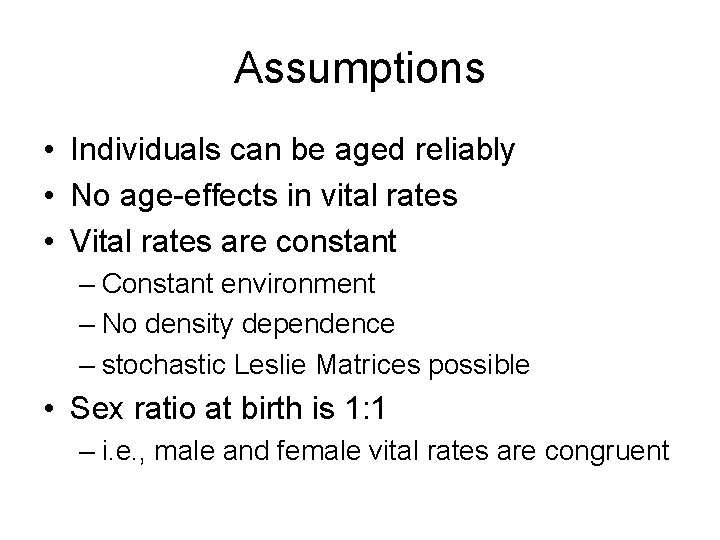 Assumptions

• Individuals can be aged reliably
• No age-effects in vital rates
• Vital rates are constant
  – Constant environment
  – No density dependence
  – stochastic Leslie Matrices possible
• Sex ratio at birth is 1:1
  – i.e., male and female vital rates are congruent